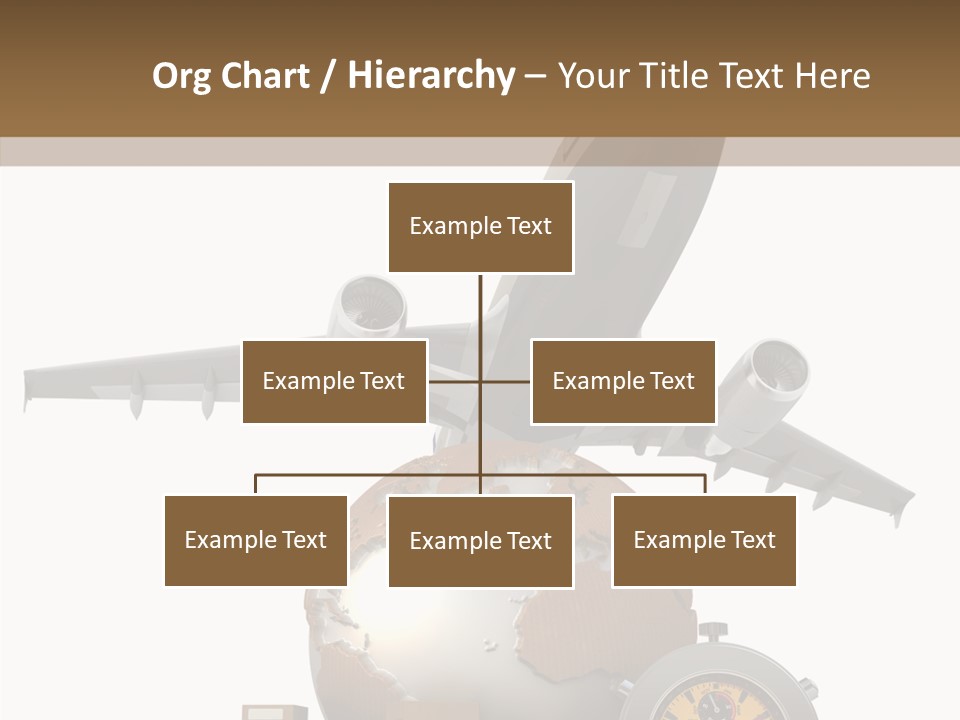 Org Chart / Hierarchy – Your Title Text Here

Example Text

Example Text

Example Text

Example Text

Example Text

Example Text